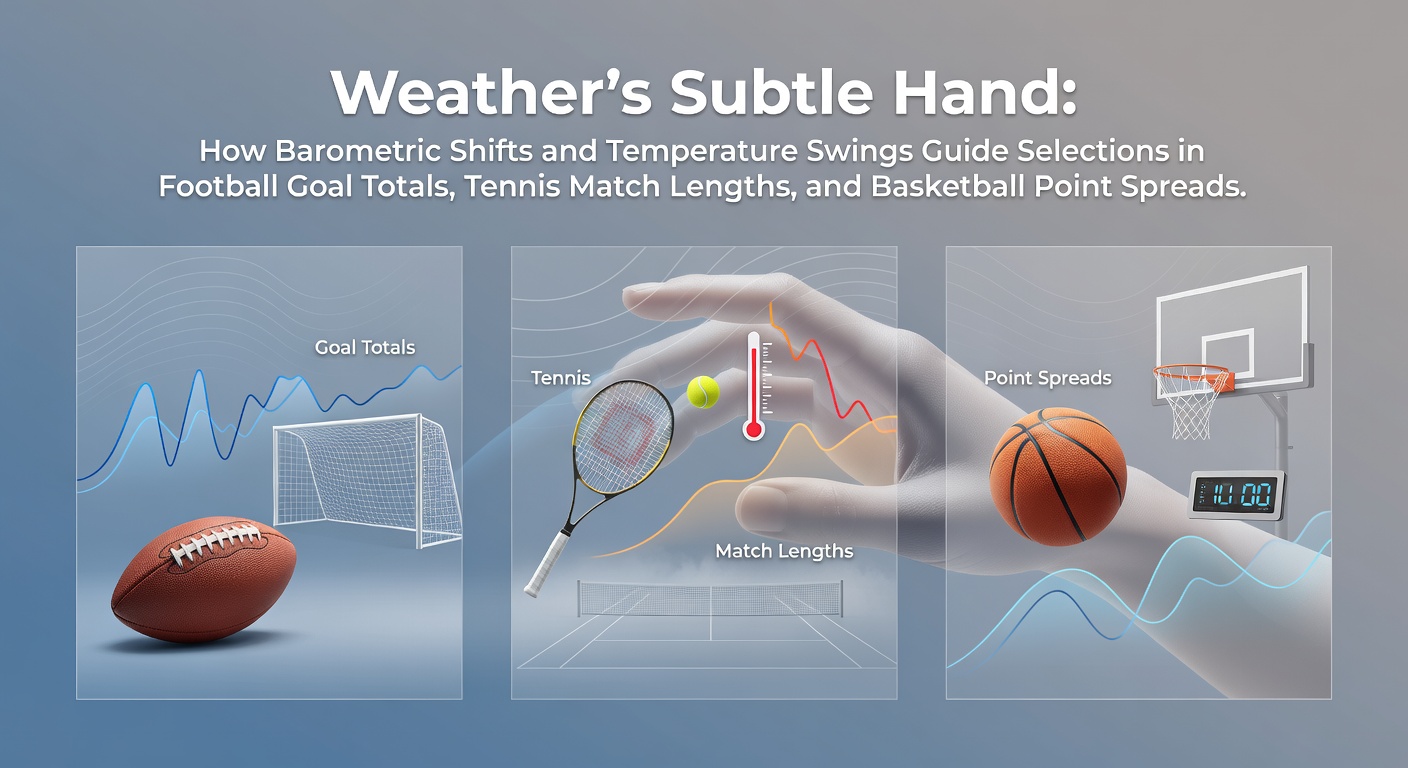 Weather's Subtle Hand:
How Barometric Shifts and Temperature Swings Guide Selections in Football Goal Totals, Tennis Match Lengths, and Basketball Point Spreads.

Goal Totals

Tennis

Match Lengths

Point Spreads

11:00